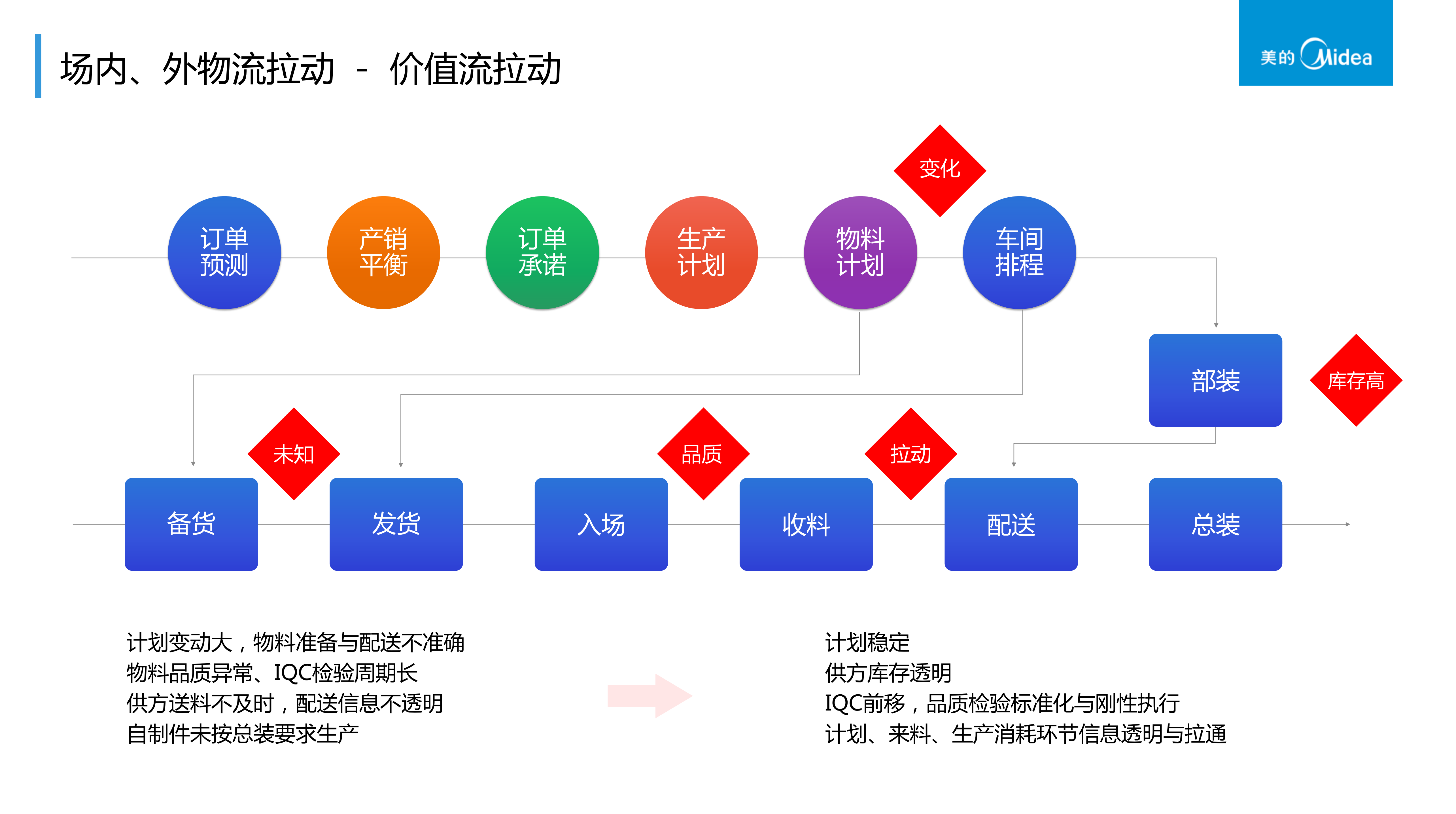 场内、外物流拉动 - 价值流拉动

美的 Midea

变化

订单预测

产销平衡

订单承诺

生产计划

物料计划

车间排程

部装

库存高

未知

品质

拉动

备货

发货

入场

收料

配送

总装

计划变动大，物料准备与配送不准确
物料品质异常、IQC检验周期长
供方送料不及时，配送信息不透明
自制件未按总装要求生产

计划稳定
供方库存透明
IQC前移，品质检验标准化与刚性执行
计划、来料、生产消耗环节信息透明与拉通